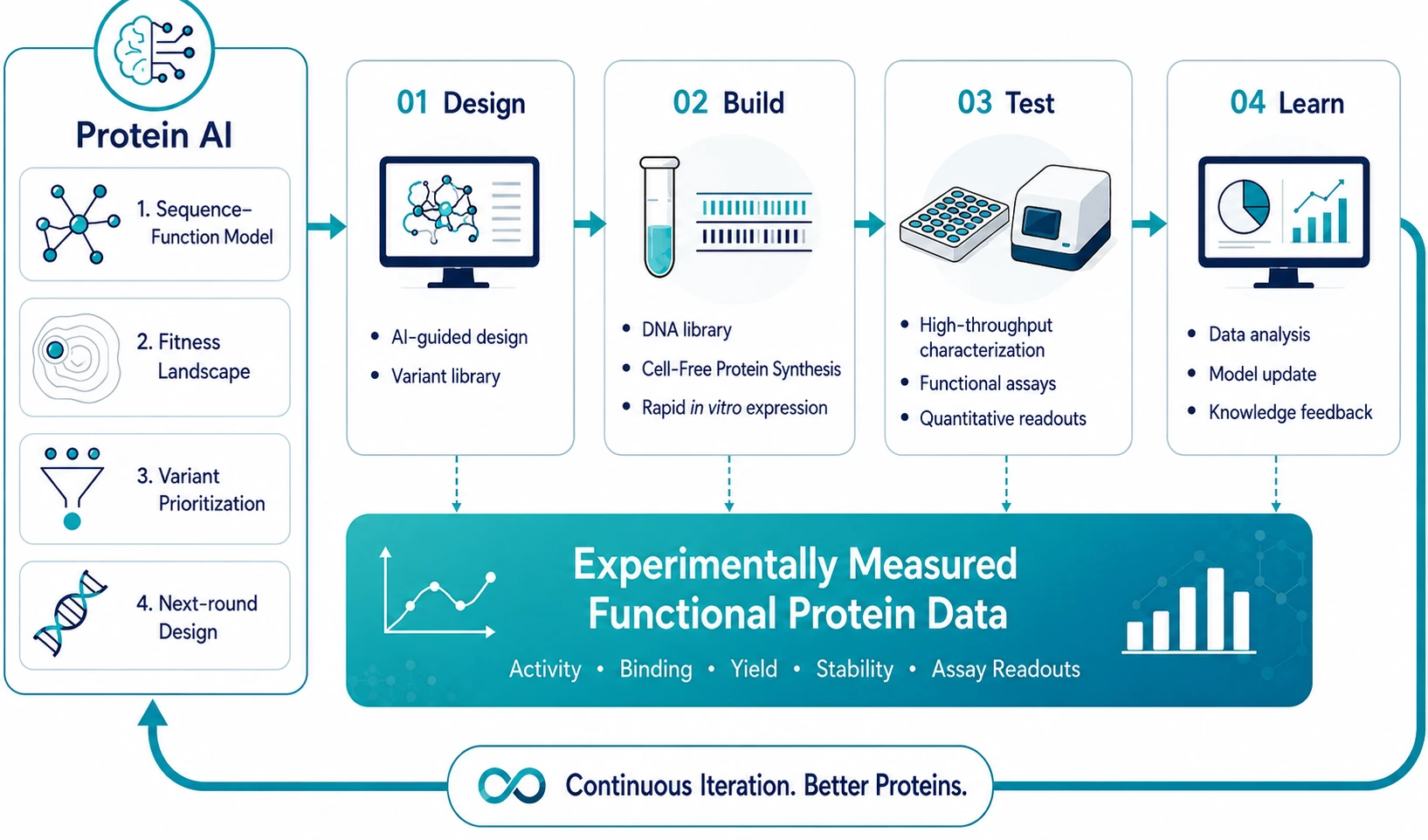 Protein AI

1. Sequence-Function Model

2. Fitness Landscape

3. Variant Prioritization

4. Next-round Design

01 Design

• AI-guided design
• Variant library

02 Build

• DNA library
• Cell-Free Protein Synthesis
• Rapid in vitro expression

03 Test

• High-throughput characterization
• Functional assays
• Quantitative readouts

04 Learn

• Data analysis
• Model update
• Knowledge feedback

Experimentally Measured Functional Protein Data

Activity • Binding • Yield • Stability • Assay Readouts

Continuous Iteration. Better Proteins.